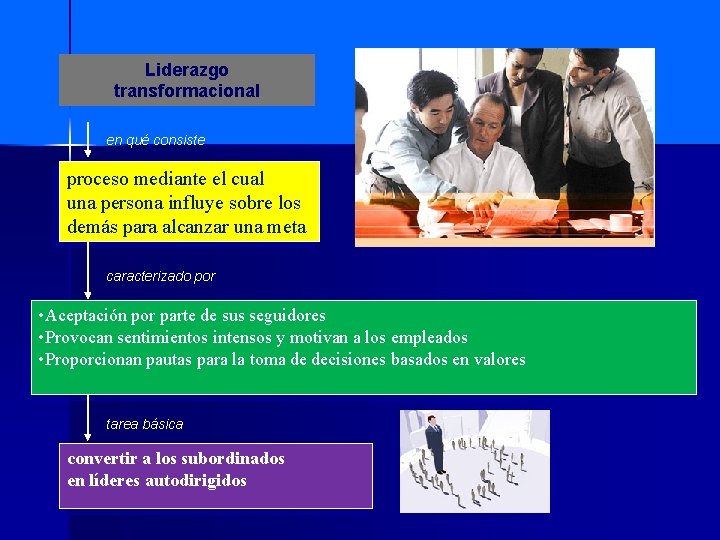 Liderazgo transformacional

en qué consiste

proceso mediante el cual una persona influye sobre los demás para alcanzar una meta

caracterizado por

•Aceptación por parte de sus seguidores
•Provocan sentimientos intensos y motivan a los empleados
•Proporcionan pautas para la toma de decisiones basados en valores

tarea básica

convertir a los subordinados en líderes autodirigidos